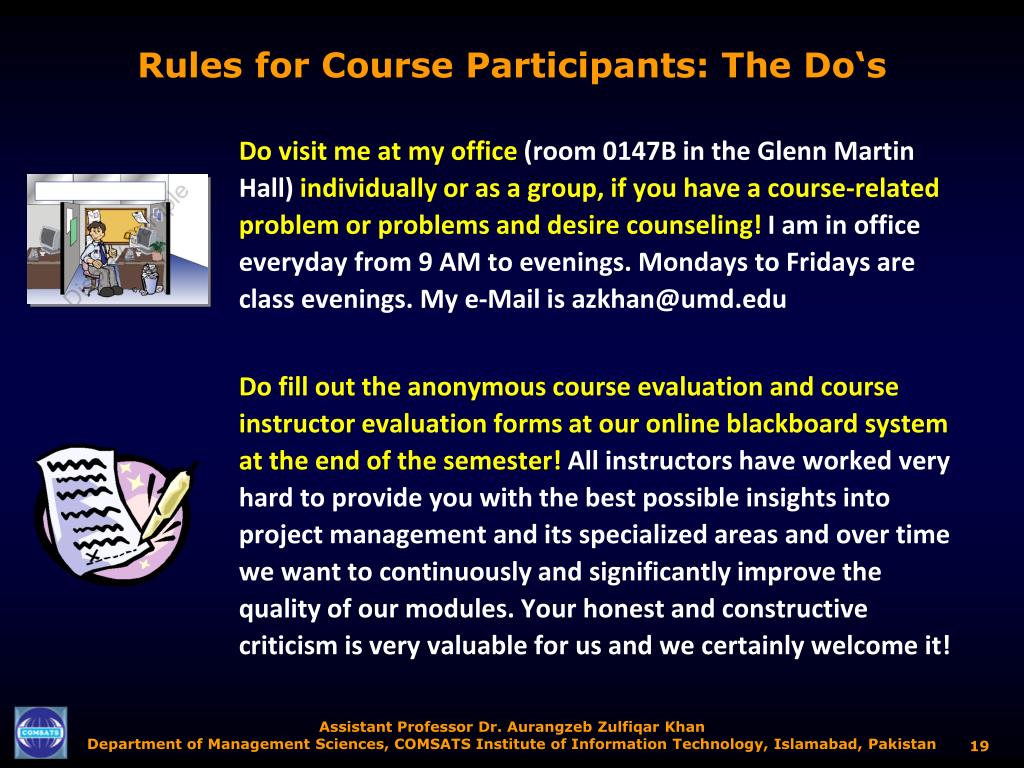 Rules for Course Participants: The Do‘s

Do visit me at my office (room 0147B in the Glenn Martin Hall) individually or as a group, if you have a course-related problem or problems and desire counseling! I am in office everyday from 9 AM to evenings. Mondays to Fridays are class evenings. My e-Mail is azkhan@umd.edu

Do fill out the anonymous course evaluation and course instructor evaluation forms at our online blackboard system at the end of the semester! All instructors have worked very hard to provide you with the best possible insights into project management and its specialized areas and over time we want to continuously and significantly improve the quality of our modules. Your honest and constructive criticism is very valuable for us and we certainly welcome it!

COMSATS

Assistant Professor Dr. Aurangzeb Zulfiqar Khan
Department of Management Sciences, COMSATS Institute of Information Technology, Islamabad, Pakistan 19